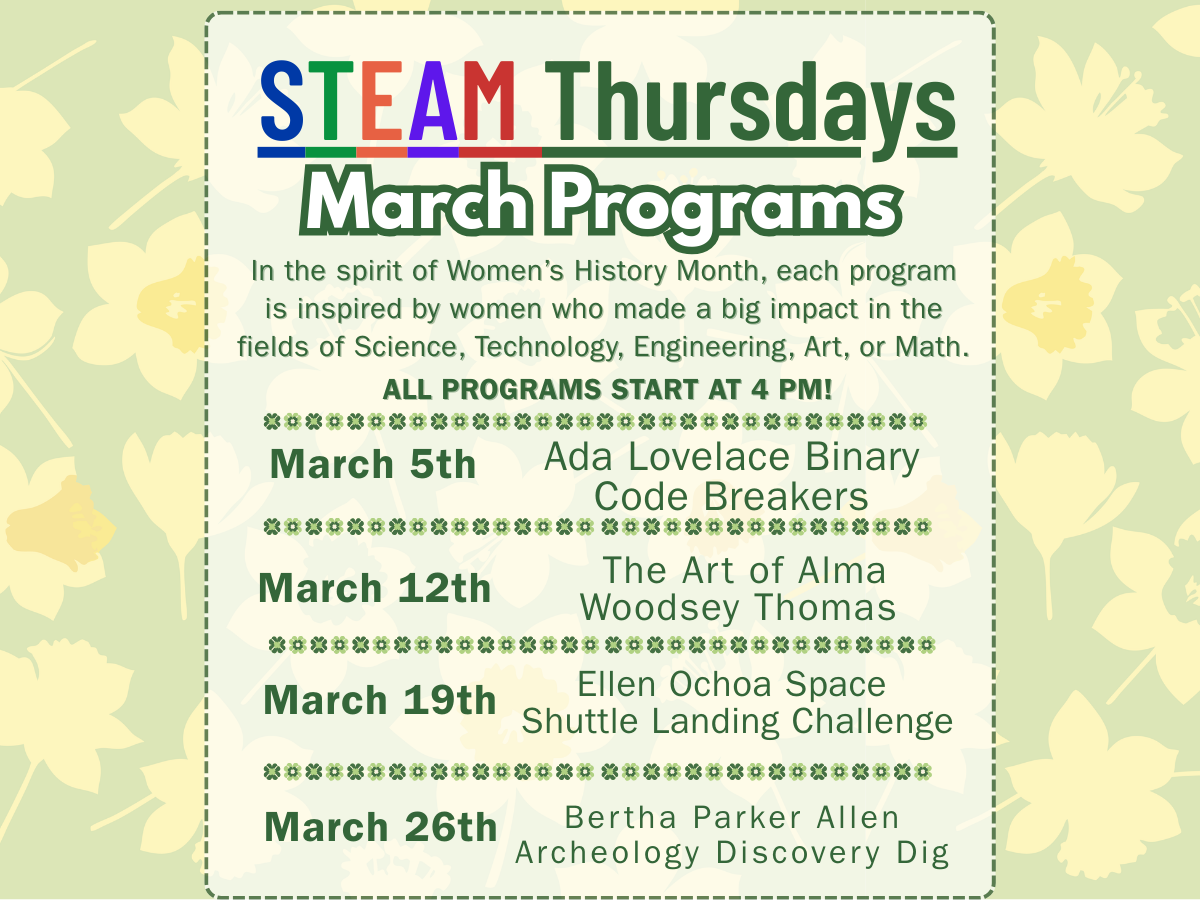 STEAM Thursdays

March Programs

In the spirit of Women's History Month, each program is inspired by women who made a big impact in the fields of Science, Technology, Engineering, Art, or Math.

ALL PROGRAMS START AT 4 PM!

March 5th Ada Lovelace Binary Code Breakers

March 12th The Art of Alma Woodsey Thomas

March 19th Ellen Ochoa Space Shuttle Landing Challenge

March 26th Bertha Parker Allen Archeology Discovery Dig